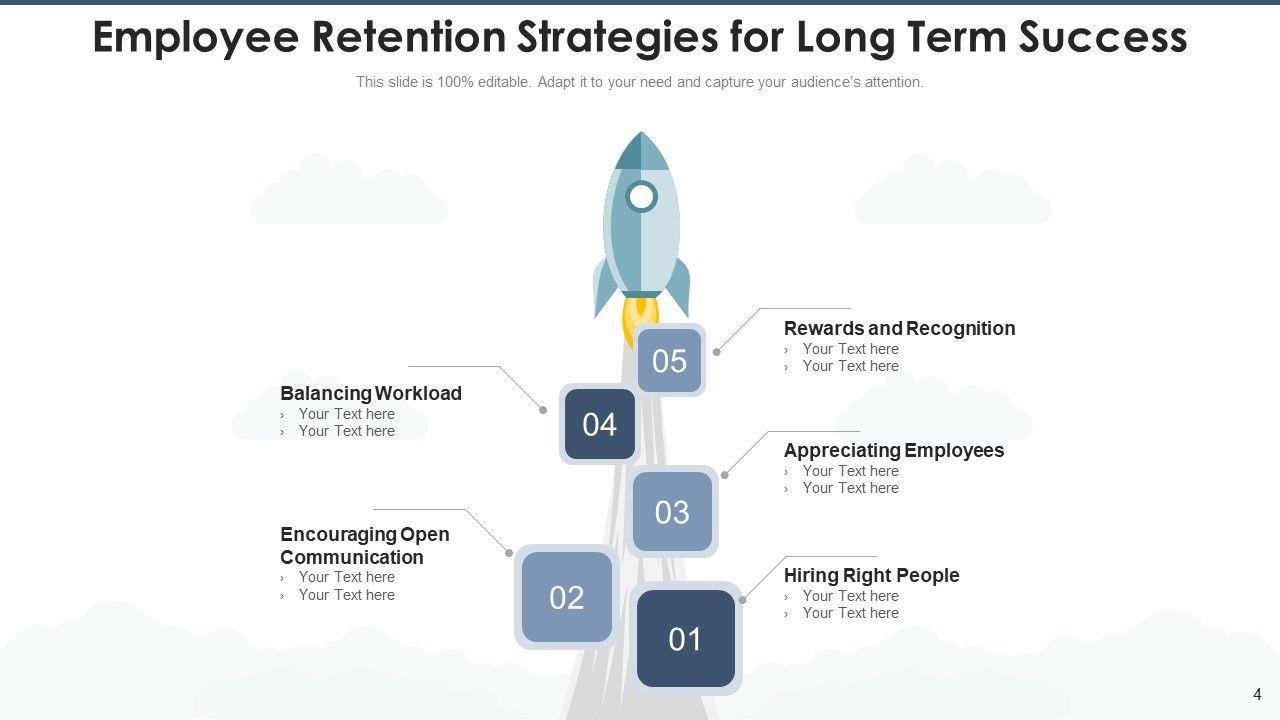 Employee Retention Strategies for Long Term Success

This slide is 100% editable. Adapt it to your need and capture your audience's attention.

05

Rewards and Recognition
› Your Text here
› Your Text here

04

Balancing Workload
› Your Text here
› Your Text here

03

Appreciating Employees
› Your Text here
› Your Text here

02

Encouraging Open Communication
› Your Text here
› Your Text here

01

Hiring Right People
› Your Text here
› Your Text here

4